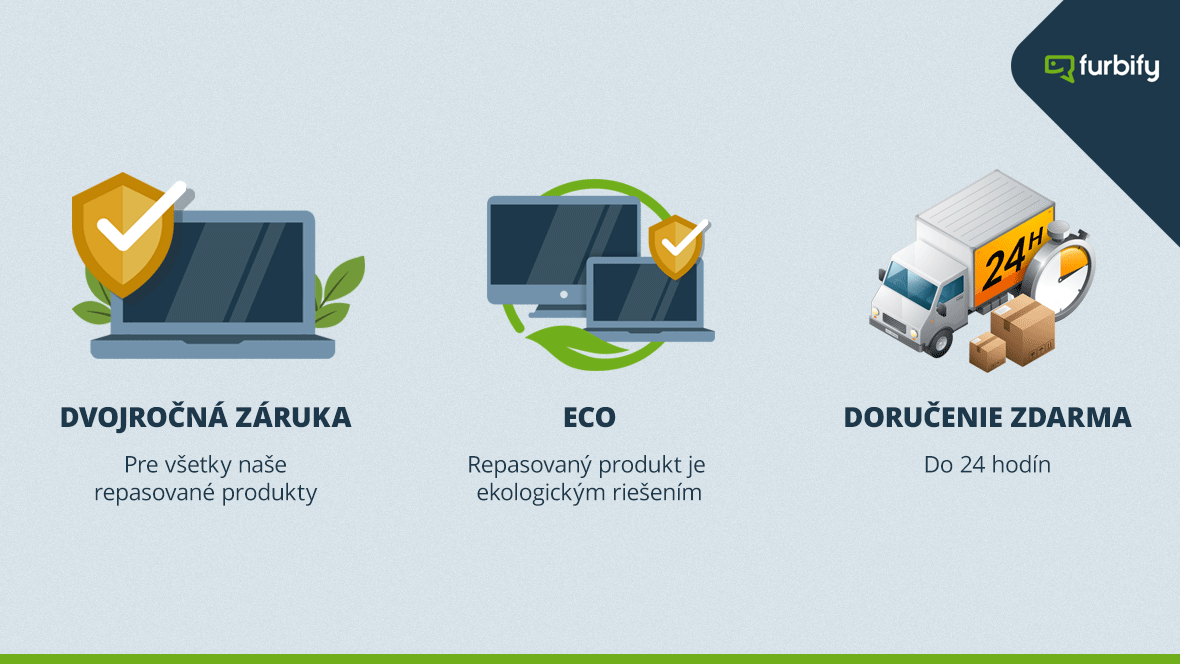 furbify

24H

DVOJROČNÁ ZÁRUKA

Pre všetky naše repasované produkty

ECO

Repasovaný produkt je ekologickým riešením

DORUČENIE ZDARMA

Do 24 hodín